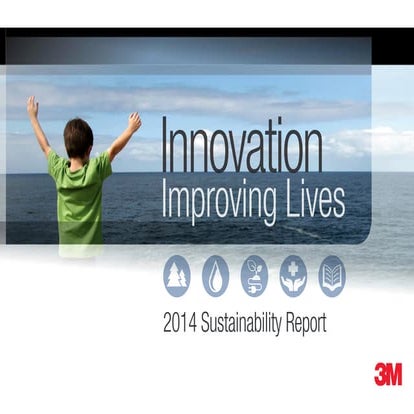 Innovation
Improving Lives

2014 Sustainability Report

3M